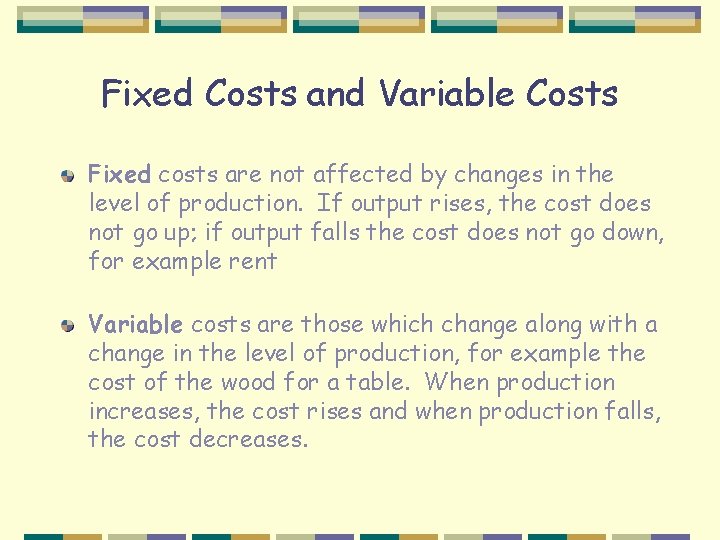 Fixed Costs and Variable Costs

Fixed costs are not affected by changes in the level of production. If output rises, the cost does not go up; if output falls the cost does not go down, for example rent

Variable costs are those which change along with a change in the level of production, for example the cost of the wood for a table. When production increases, the cost rises and when production falls, the cost decreases.